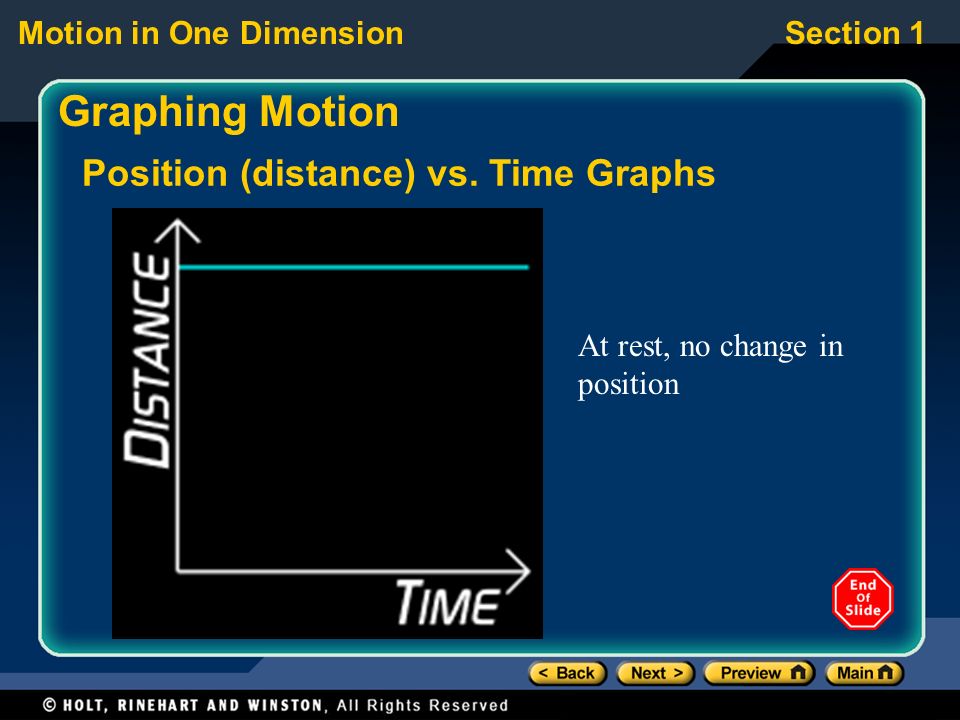 Motion in One Dimension

Section 1

Graphing Motion

Position (distance) vs. Time Graphs

DISTANCE

TIME

At rest, no change in position

End Of Slide

< Back

Next >

Preview

Main

© HOLT, RINEHART AND WINSTON, All Rights Reserved